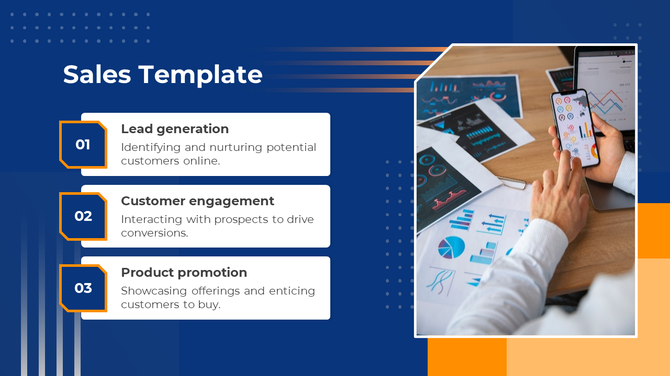 Sales Template

01
Lead generation
Identifying and nurturing potential customers online.

02
Customer engagement
Interacting with prospects to drive conversions.

03
Product promotion
Showcasing offerings and enticing customers to buy.